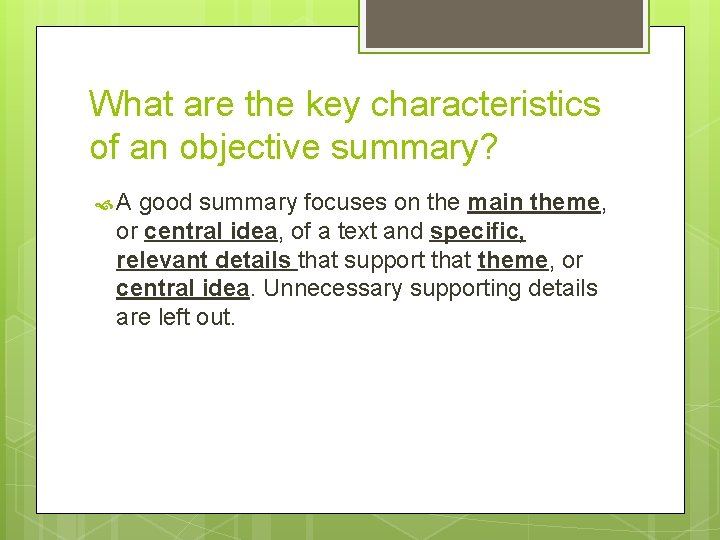 What are the key characteristics of an objective summary?

A good summary focuses on the main theme, or central idea, of a text and specific, relevant details that support that theme, or central idea. Unnecessary supporting details are left out.